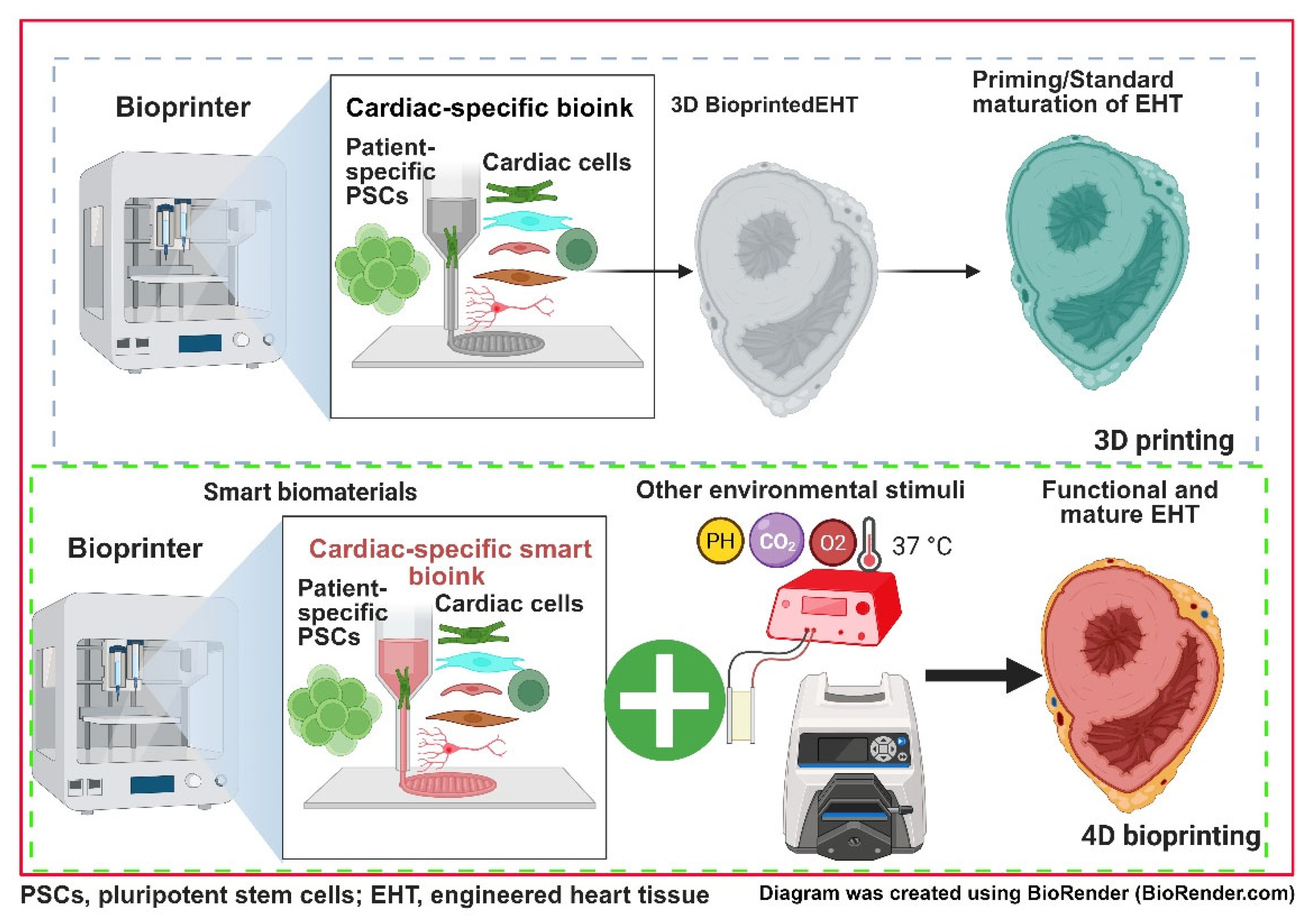 Bioprinter

Cardiac-specific bioink

Patient-specific PSCs

Cardiac cells

3D BioprintedEHT

Priming/Standard maturation of EHT

3D printing

Smart biomaterials

Bioprinter

Cardiac-specific smart bioink

Patient-specific PSCs

Cardiac cells

Other environmental stimuli

PH $CO_2$ O2 37 °C

Functional and mature EHT

4D bioprinting

PSCs, pluripotent stem cells; EHT, engineered heart tissue

Diagram was created using BioRender (BioRender.com)